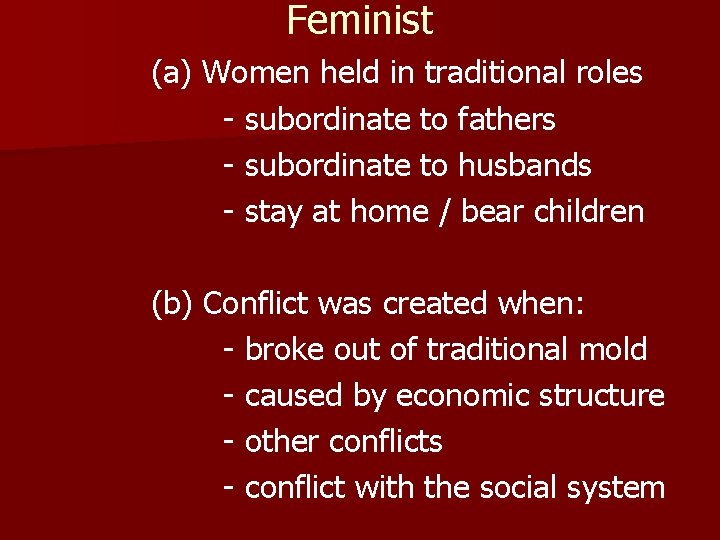 Feminist

(a) Women held in traditional roles
- subordinate to fathers
- subordinate to husbands
- stay at home / bear children

(b) Conflict was created when:
- broke out of traditional mold
- caused by economic structure
- other conflicts
- conflict with the social system